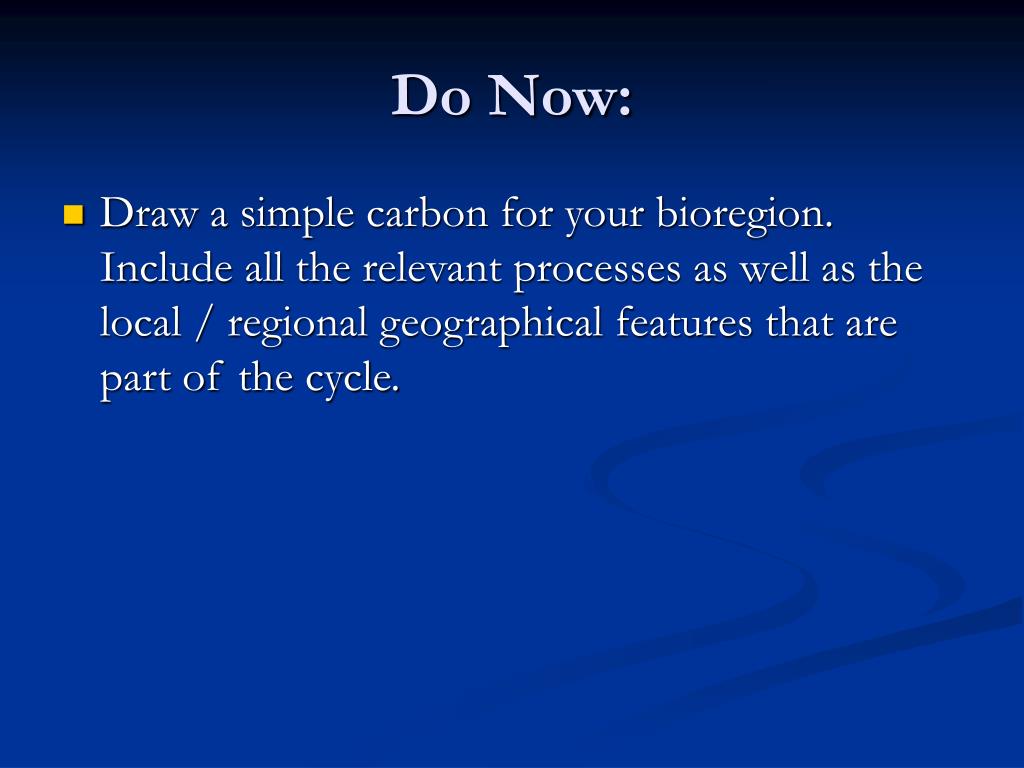 Do Now:

Draw a simple carbon for your bioregion. Include all the relevant processes as well as the local / regional geographical features that are part of the cycle.